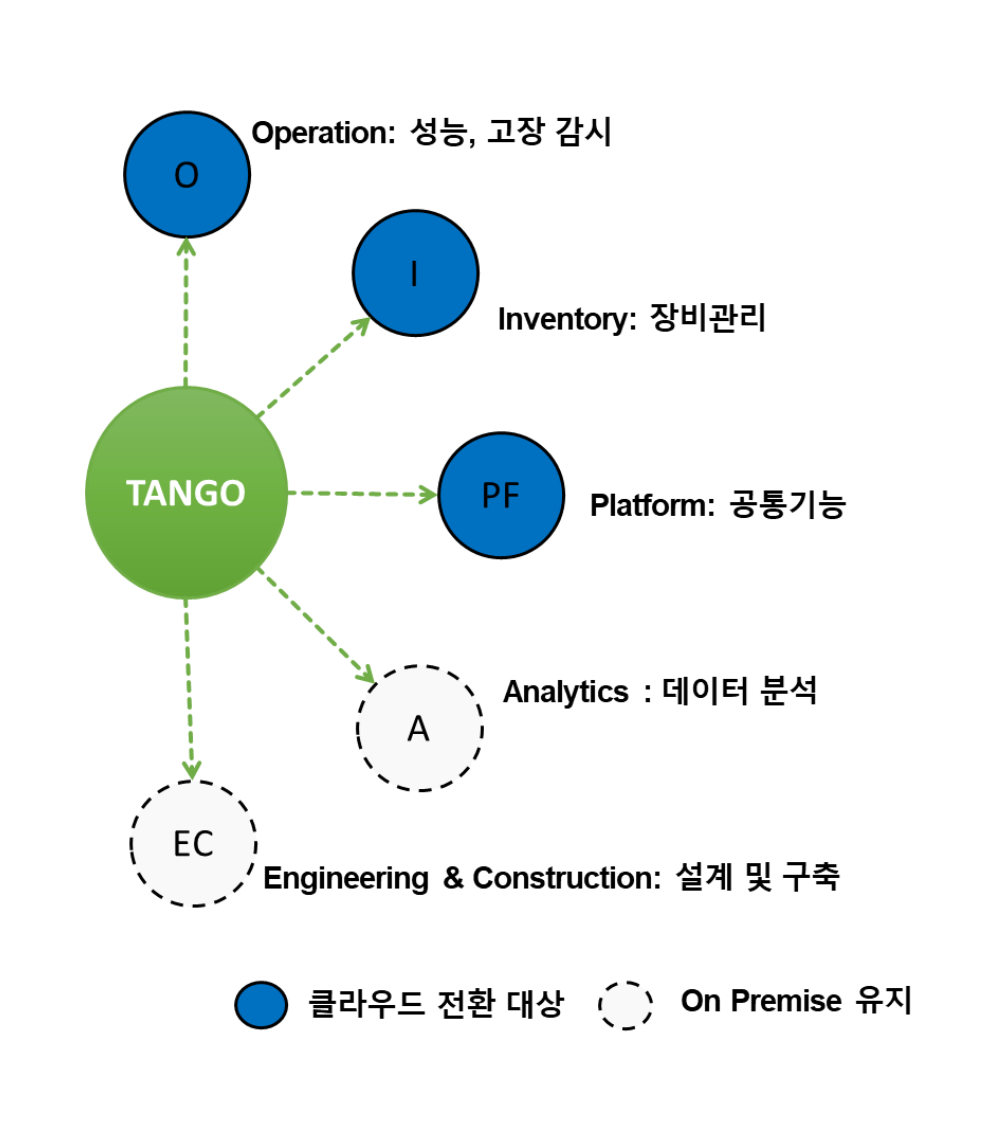 O

Operation: 성능, 고장 감시

I

Inventory: 장비관리

TANGO

PF

Platform: 공통기능

A

Analytics : 데이터 분석

EC

Engineering & Construction: 설계 및 구축

클라우드 전환 대상

On Premise 유지